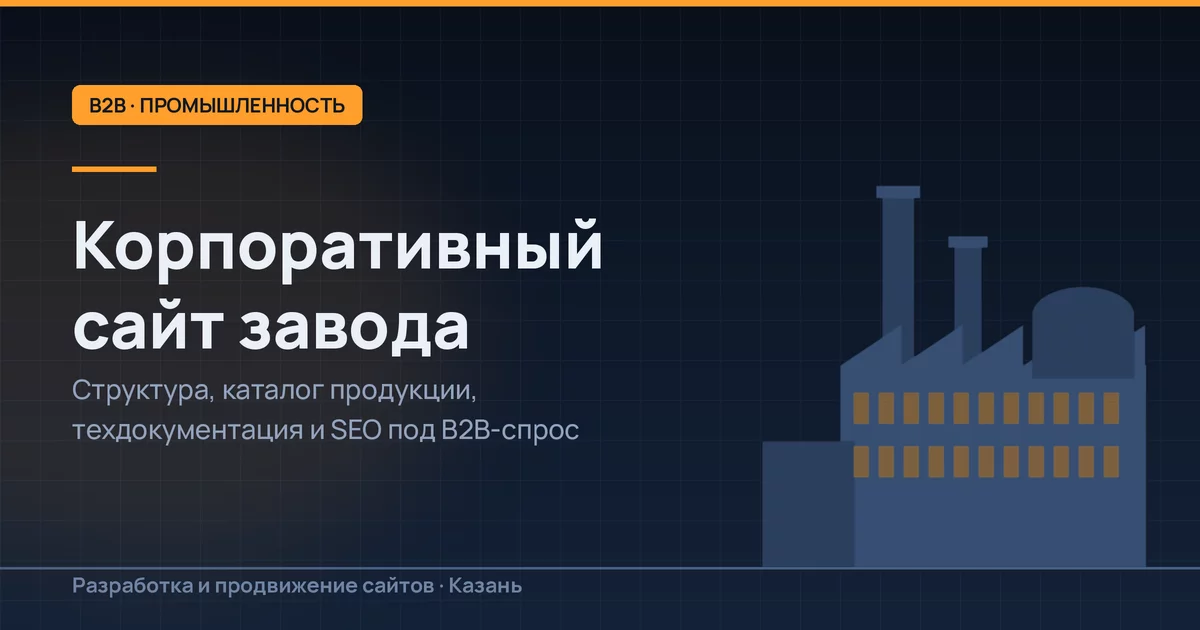 B2B · ПРОМЫШЛЕННОСТЬ

Корпоративный сайт завода

Структура, каталог продукции, техдокументация и SEO под B2B-спрос

Разработка и продвижение сайтов · Казань